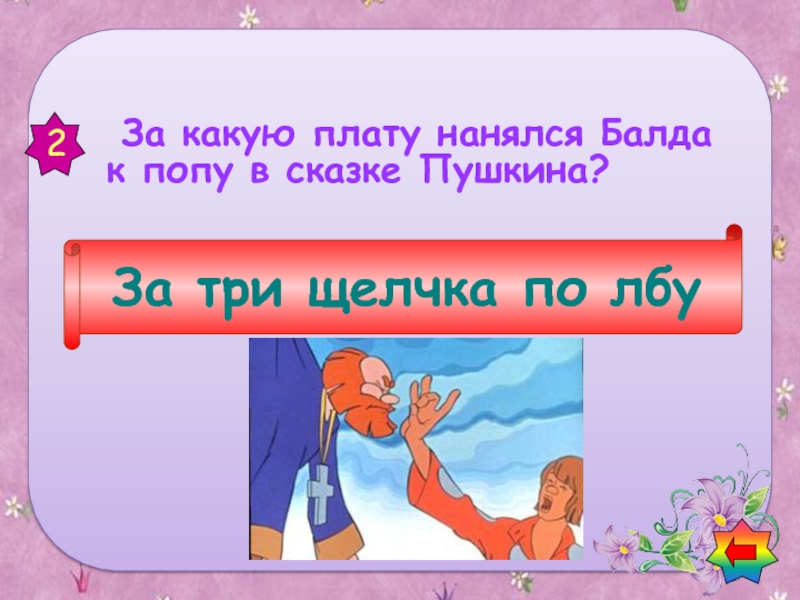 2

За какую плату нанялся Балда к попу в сказке Пушкина?

За три щелчка по лбу